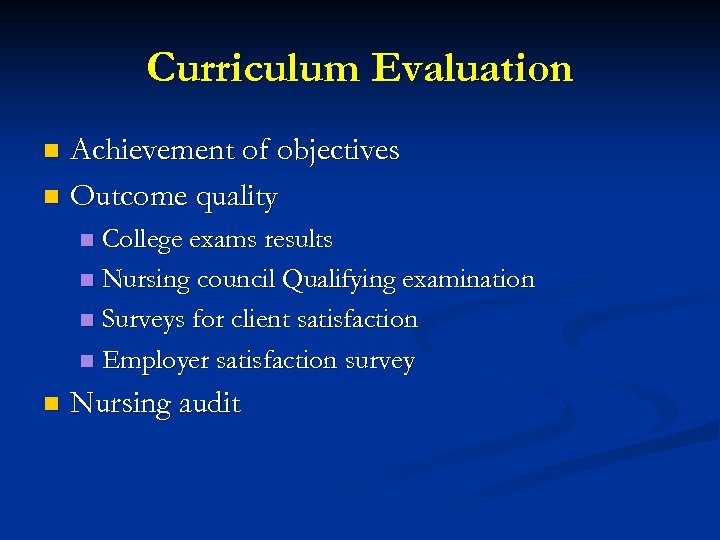 Curriculum Evaluation

- Achievement of objectives
- Outcome quality
  - College exams results
  - Nursing council Qualifying examination
  - Surveys for client satisfaction
  - Employer satisfaction survey
- Nursing audit